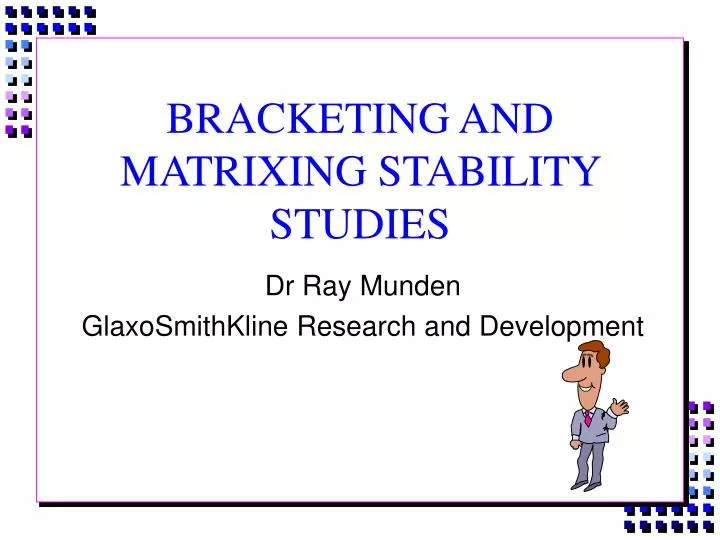 BRACKETING AND MATRIXING STABILITY STUDIES

Dr Ray Munden

GlaxoSmithKline Research and Development